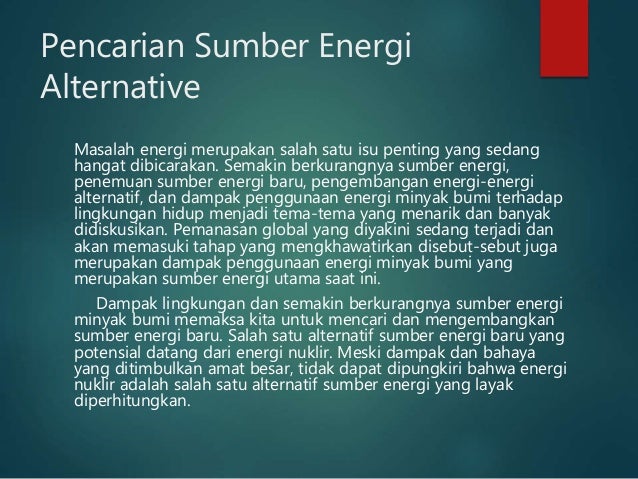 Pencarian Sumber Energi Alternative

Masalah energi merupakan salah satu isu penting yang sedang hangat dibicarakan. Semakin berkurangnya sumber energi, penemuan sumber energi baru, pengembangan energi-energi alternatif, dan dampak penggunaan energi minyak bumi terhadap lingkungan hidup menjadi tema-tema yang menarik dan banyak didiskusikan. Pemanasan global yang diyakini sedang terjadi dan akan memasuki tahap yang mengkhawatirkan disebut-sebut juga merupakan dampak penggunaan energi minyak bumi yang merupakan sumber energi utama saat ini.

Dampak lingkungan dan semakin berkurangnya sumber energi minyak bumi memaksa kita untuk mencari dan mengembangkan sumber energi baru. Salah satu alternatif sumber energi baru yang potensial datang dari energi nuklir. Meski dampak dan bahaya yang ditimbulkan amat besar, tidak dapat dipungkiri bahwa energi nuklir adalah salah satu alternatif sumber energi yang layak diperhitungkan.